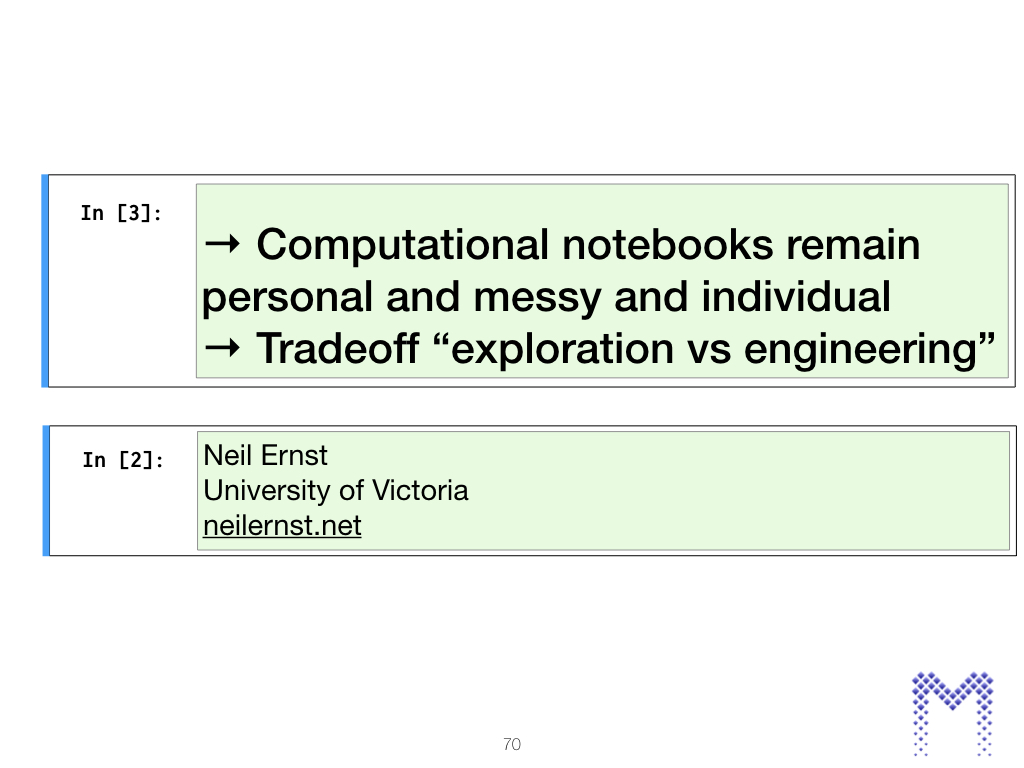 In [3]:

→ Computational notebooks remain personal and messy and individual
→ Tradeoff “exploration vs engineering”

In [2]:

Neil Ernst
University of Victoria
neilernst.net

70